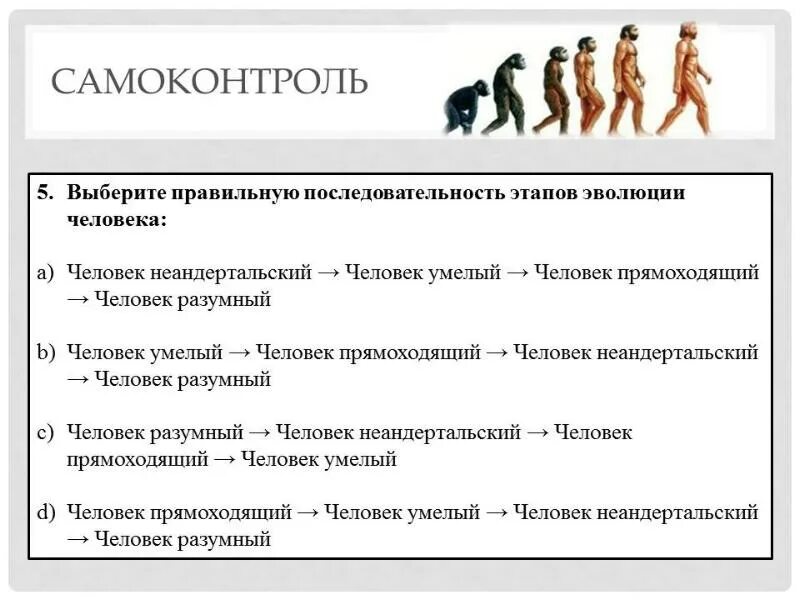 САМОКОНТРОЛЬ

5. Выберите правильную последовательность этапов эволюции человека:

a) Человек неандертальский → Человек умелый → Человек прямоходящий → Человек разумный

b) Человек умелый → Человек прямоходящий → Человек неандертальский → Человек разумный

c) Человек разумный → Человек неандертальский → Человек прямоходящий → Человек умелый

d) Человек прямоходящий → Человек умелый → Человек неандертальский → Человек разумный